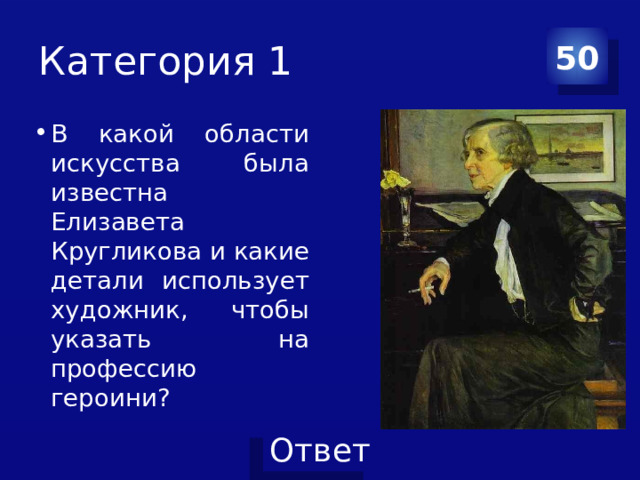 Категория 1

50

• В какой области искусства была известна Елизавета Кругликова и какие детали использует художник, чтобы указать на профессию героини?

Ответ